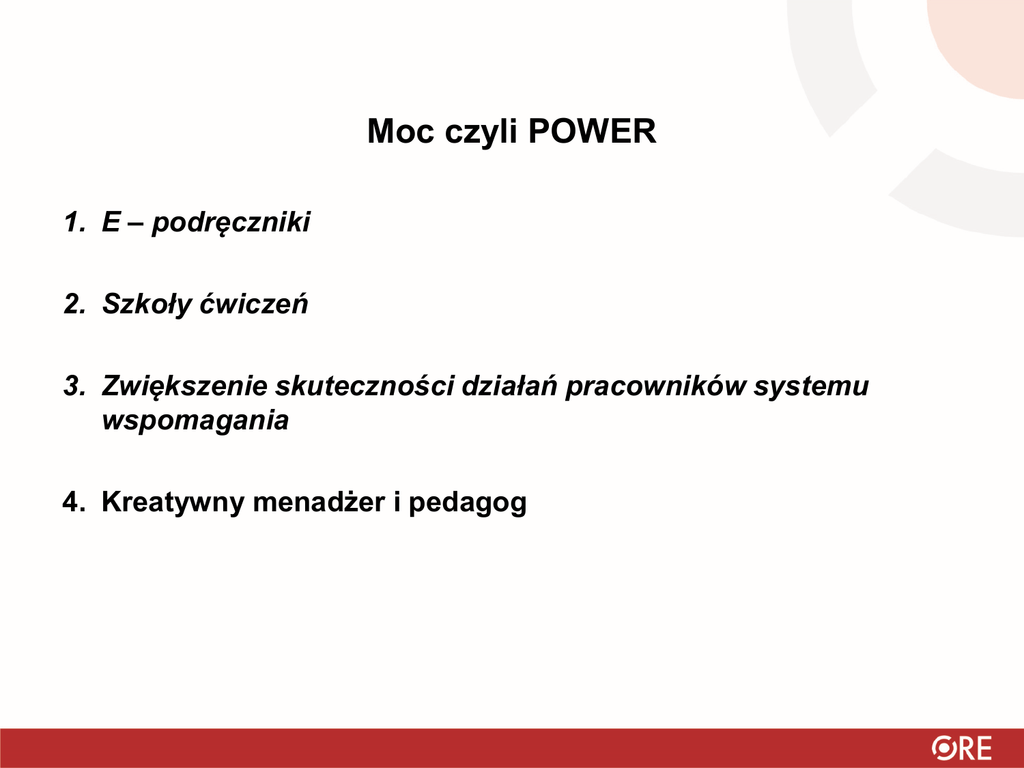 Moc czyli POWER

1. E – podręczniki

2. Szkoły ćwiczeń

3. Zwiększenie skuteczności działań pracowników systemu wspomagania

4. Kreatywny menadżer i pedagog

ORE